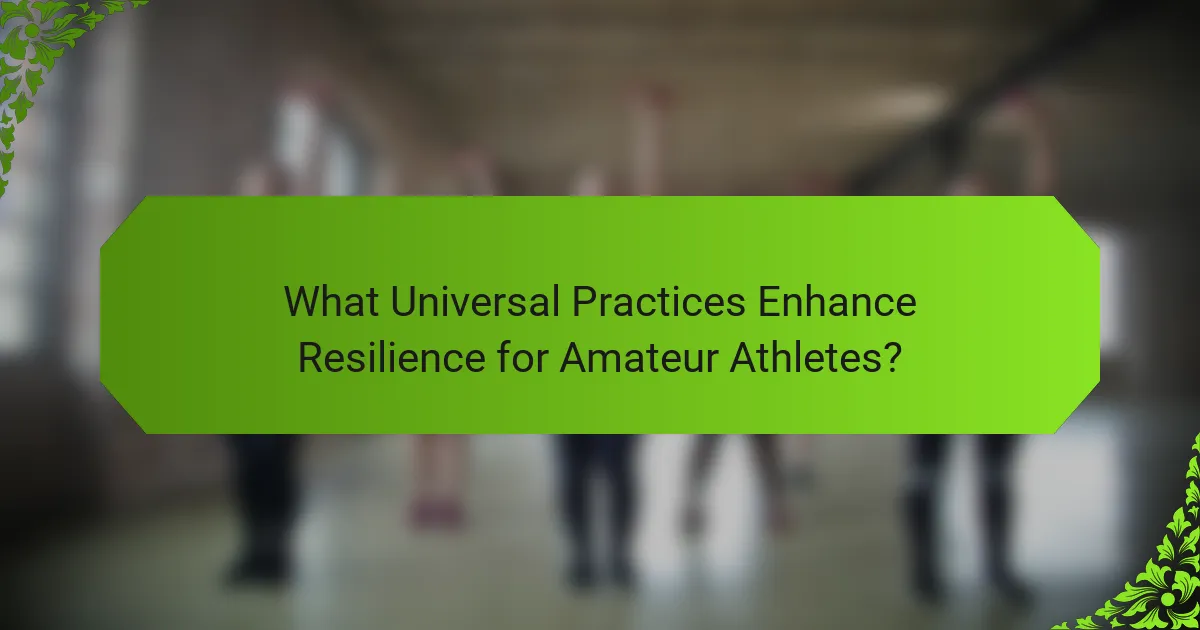 What Universal Practices Enhance Resilience for Amateur Athletes?